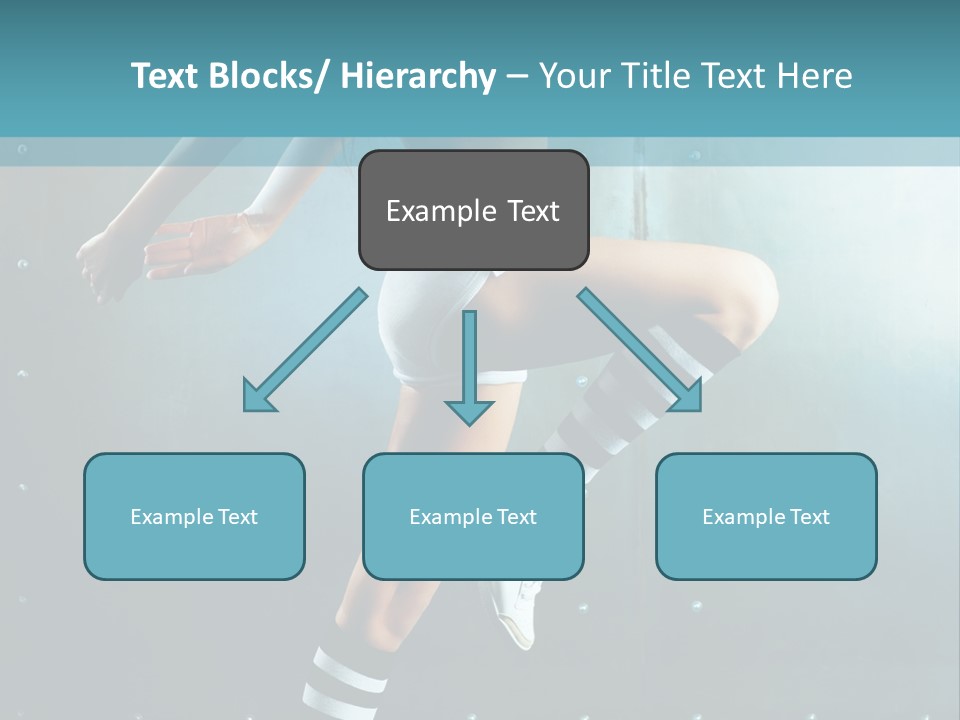 Text Blocks/ Hierarchy – Your Title Text Here

Example Text

Example Text

Example Text

Example Text